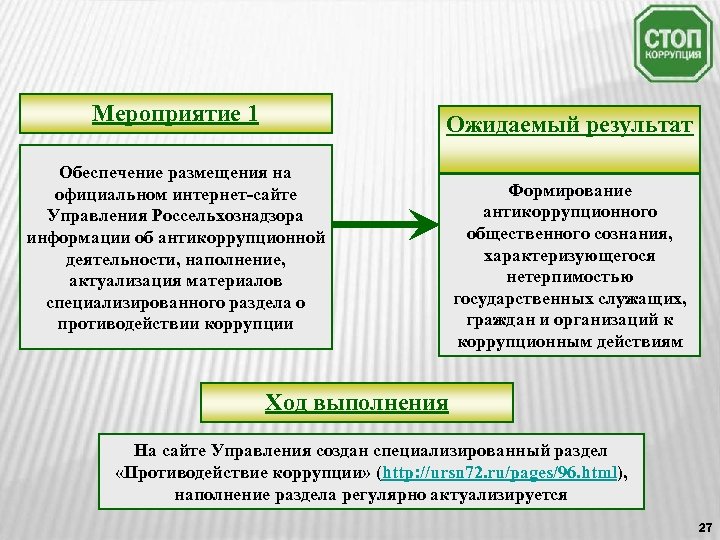 СТОП
КОРРУПЦИЯ

Мероприятие 1

Обеспечение размещения на официальном интернет-сайте Управления Россельхознадзора информации об антикоррупционной деятельности, наполнение, актуализация материалов специализированного раздела о противодействии коррупции

Ожидаемый результат

Формирование антикоррупционного общественного сознания, характеризующегося нетерпимостью государственных служащих, граждан и организаций к коррупционным действиям

Ход выполнения

На сайте Управления создан специализированный раздел «Противодействие коррупции» (http://ursn72.ru/pages/96.html), наполнение раздела регулярно актуализируется

27